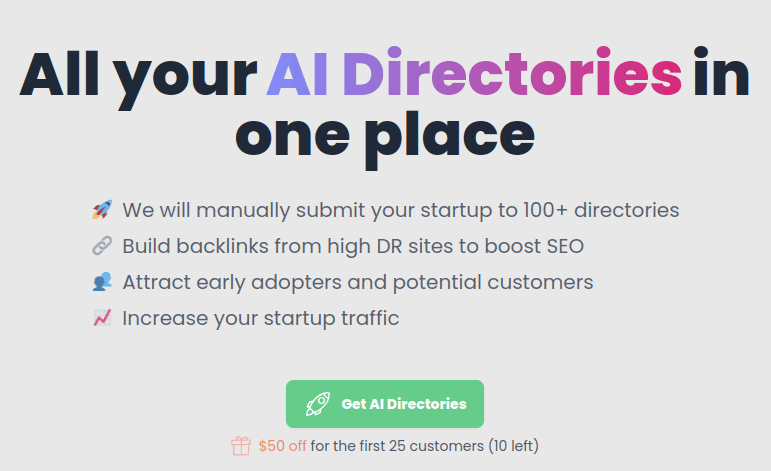 All your AI Directories in one place

🚀 We will manually submit your startup to 100+ directories
🔗 Build backlinks from high DR sites to boost SEO
👥 Attract early adopters and potential customers
📈 Increase your startup traffic

Get AI Directories

$50 off for the first 25 customers (10 left)